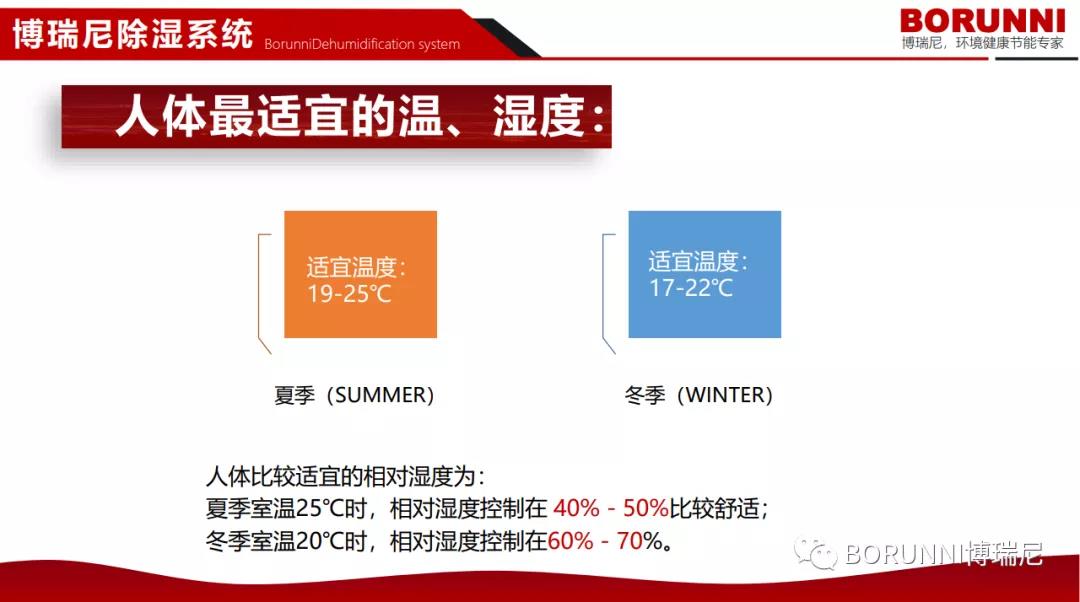 博瑞尼除湿系统 BorunniDehumidification system

BORUNNI
博瑞尼，环境健康节能专家

人体最适宜的温、湿度：

适宜温度：
19-25℃

夏季（SUMMER）

适宜温度：
17-22℃

冬季（WINTER）

人体比较适宜的相对湿度为：
夏季室温25℃时，相对湿度控制在 40% - 50%比较舒适；
冬季室温20℃时，相对湿度控制在60% - 70%。

BORUNNI博瑞尼